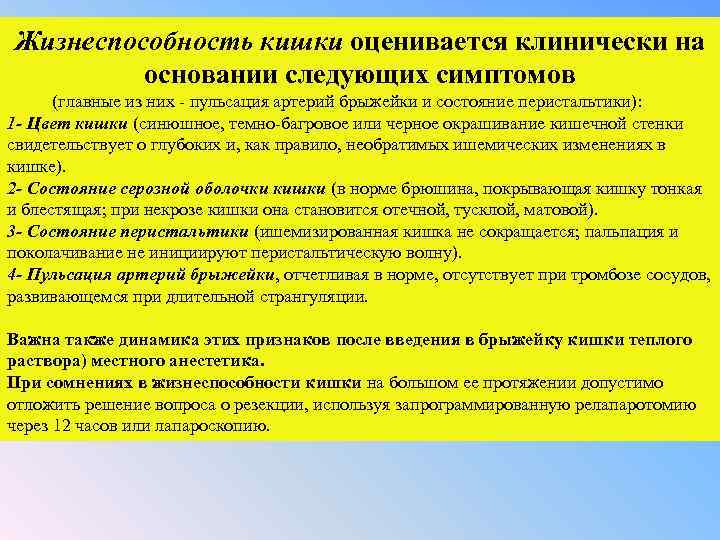 Жизнеспособность кишки оценивается клинически на основании следующих симптомов

(главные из них - пульсация артерий брыжейки и состояние перистальтики):

1- Цвет кишки (синюшное, темно-багровое или черное окрашивание кишечной стенки свидетельствует о глубоких и, как правило, необратимых ишемических изменениях в кишке).

2- Состояние серозной оболочки кишки (в норме брюшина, покрывающая кишку тонкая и блестящая; при некрозе кишки она становится отечной, тусклой, матовой).

3- Состояние перистальтики (ишемизированная кишка не сокращается; пальпация и поколачивание не инициируют перистальтическую волну).

4- Пульсация артерий брыжейки, отчетливая в норме, отсутствует при тромбозе сосудов, развивающемся при длительной странгуляции.

Важна также динамика этих признаков после введения в брыжейку кишки теплого раствора) местного анестетика.

При сомнениях в жизнеспособности кишки на большом ее протяжении допустимо отложить решение вопроса о резекции, используя запрограммированную релапаротомию через 12 часов или лапароскопию.